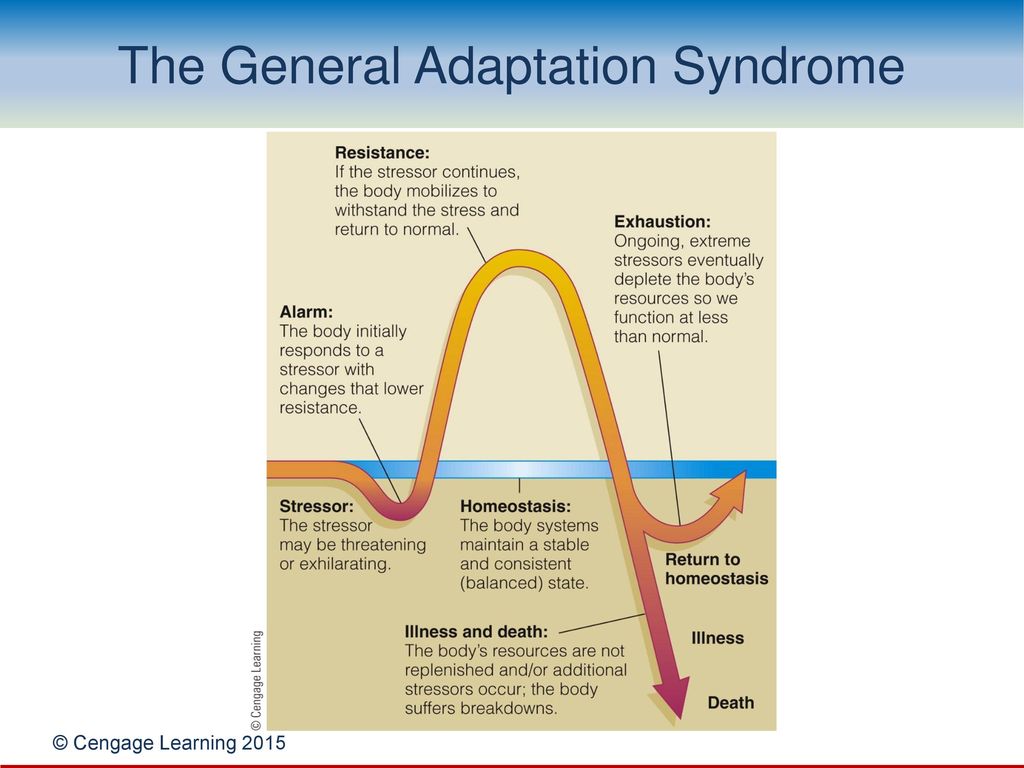 The General Adaptation Syndrome

Resistance:
If the stressor continues, the body mobilizes to withstand the stress and return to normal.

Exhaustion:
Ongoing, extreme stressors eventually deplete the body's resources so we function at less than normal.

Alarm:
The body initially responds to a stressor with changes that lower resistance.

Stressor:
The stressor may be threatening or exhilarating.

Homeostasis:
The body systems maintain a stable and consistent (balanced) state.

Return to homeostasis

Illness and death:
The body's resources are not replenished and/or additional stressors occur; the body suffers breakdowns.

Illness

Death

© Cengage Learning

© Cengage Learning 2015